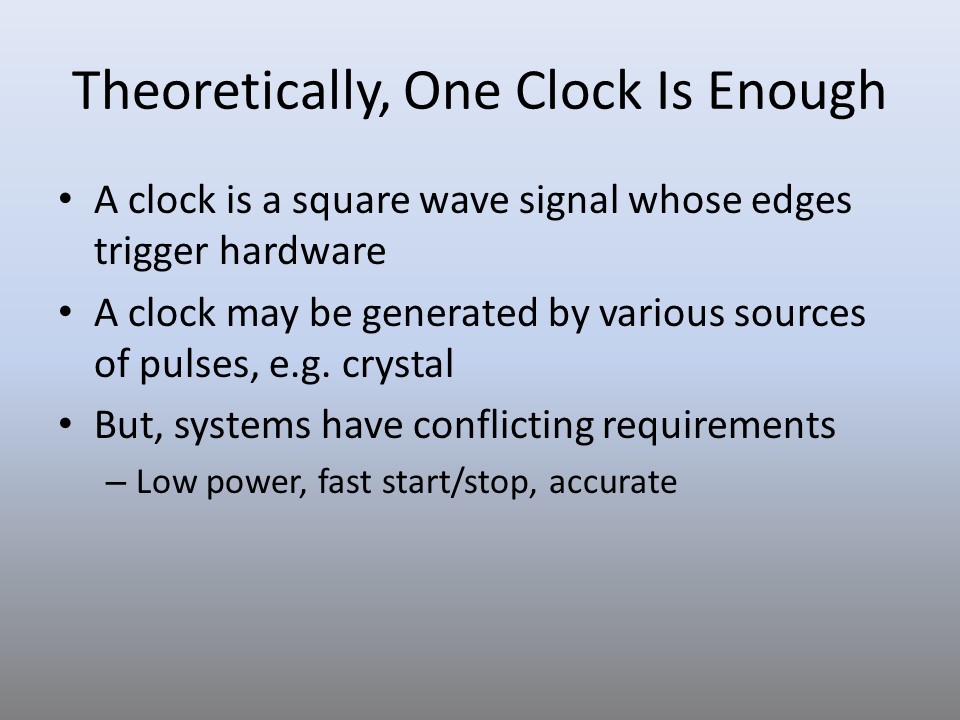 Theoretically, One Clock Is Enough

• A clock is a square wave signal whose edges trigger hardware

• A clock may be generated by various sources of pulses, e.g. crystal

• But, systems have conflicting requirements

– Low power, fast start/stop, accurate